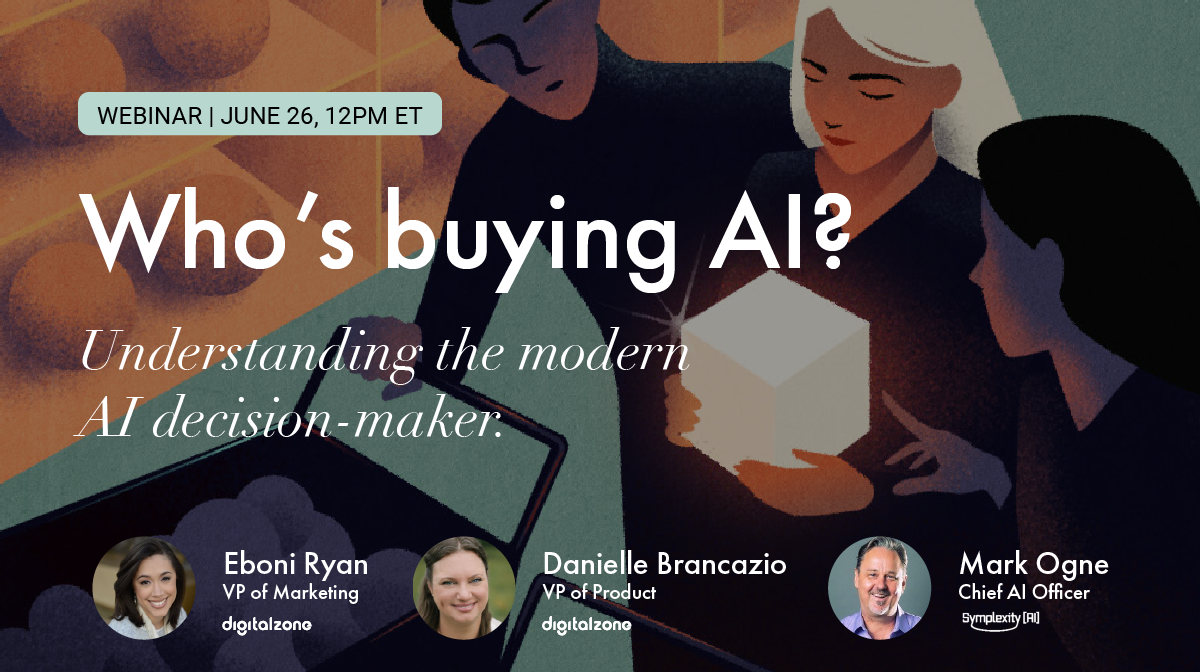 WEBINAR | JUNE 26, 12PM ET

Who's buying AI?

Understanding the modern AI decision-maker.

Eboni Ryan
VP of Marketing
digitalzone

Danielle Brancazio
VP of Product
digitalzone

Mark Ogne
Chief AI Officer
Symplexity [AI]